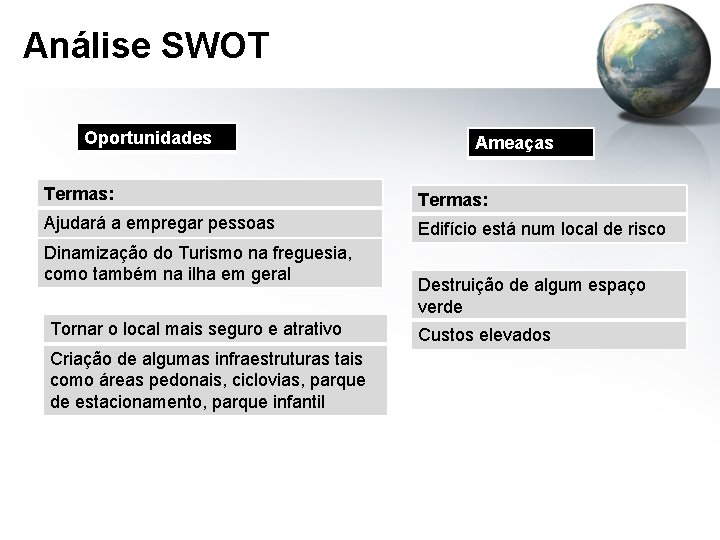 Análise SWOT

Oportunidades

Termas:

Ajudará a empregar pessoas

Dinamização do Turismo na freguesia, como também na ilha em geral

Tornar o local mais seguro e atrativo

Criação de algumas infraestruturas tais como áreas pedonais, ciclovias, parque de estacionamento, parque infantil

Ameaças

Termas:

Edifício está num local de risco

Destruição de algum espaço verde

Custos elevados